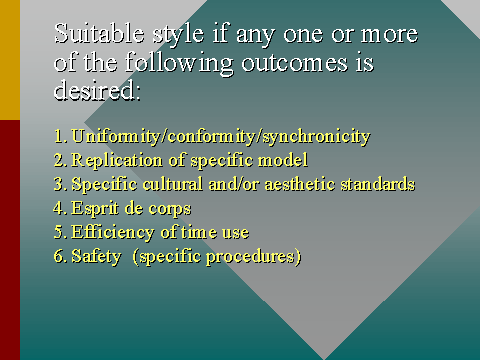 Suitable style if any one or more of the following outcomes is desired:

1. Uniformity/conformity/synchronicity
2. Replication of specific model
3. Specific cultural and/or aesthetic standards
4. Esprit de corps
5. Efficiency of time use
6. Safety (specific procedures)